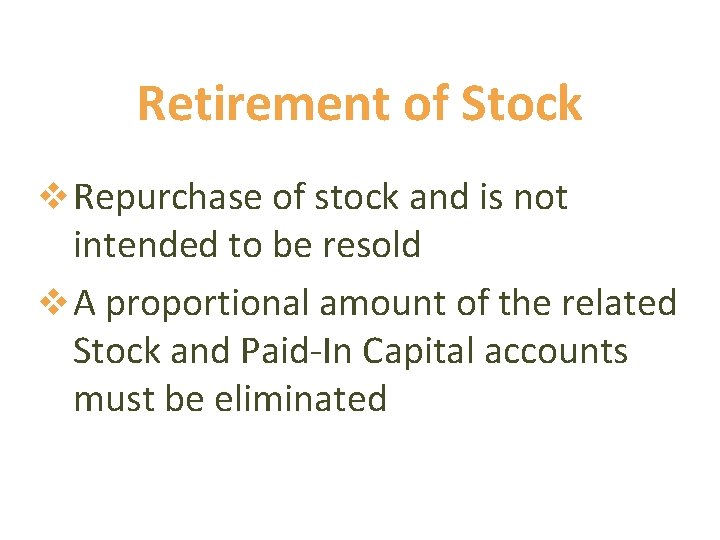 Retirement of Stock

❖ Repurchase of stock and is not intended to be resold

❖ A proportional amount of the related Stock and Paid-In Capital accounts must be eliminated